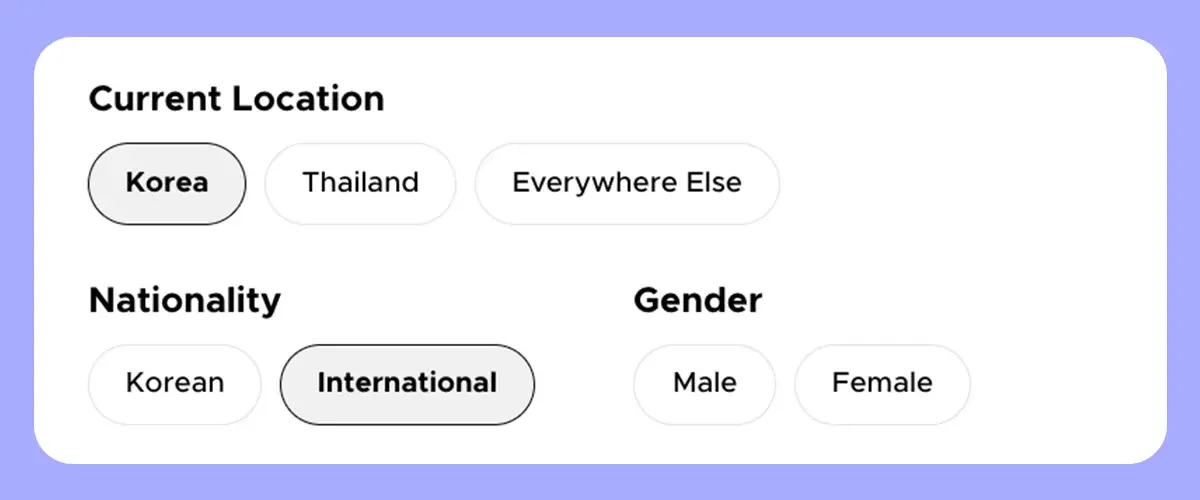 Current Location

Korea
Thailand
Everywhere Else

Nationality

Korean
International

Gender

Male
Female